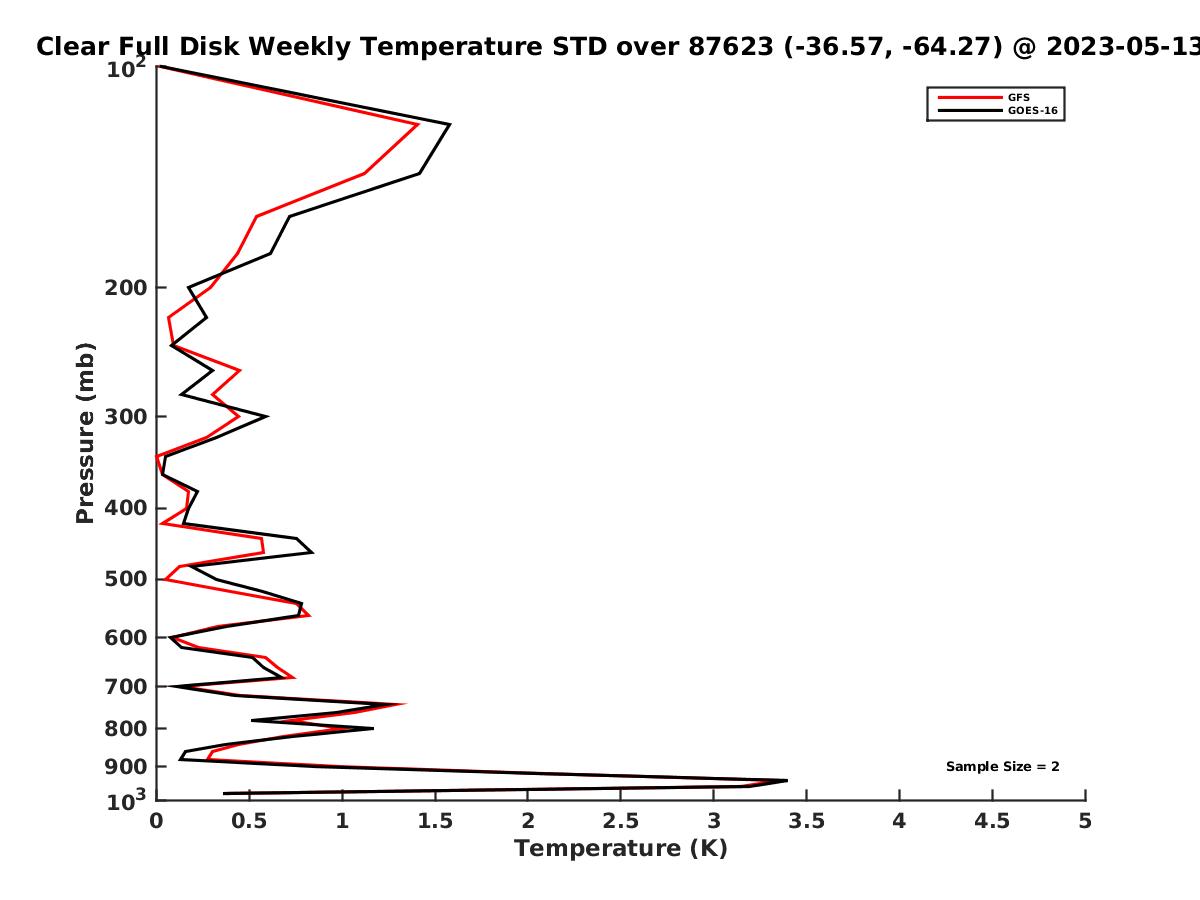 Clear Full Disk Weekly Temperature STD over 87623 (-36.57, -64.27) @ 2023-05-13

GFS
GOES-16

Pressure (mb)

$10^2$
200
300
400
500
600
700
800
900
$10^3$

Sample Size = 2

0
0.5
1
1.5
2
2.5
3
3.5
4
4.5
5

Temperature (K)